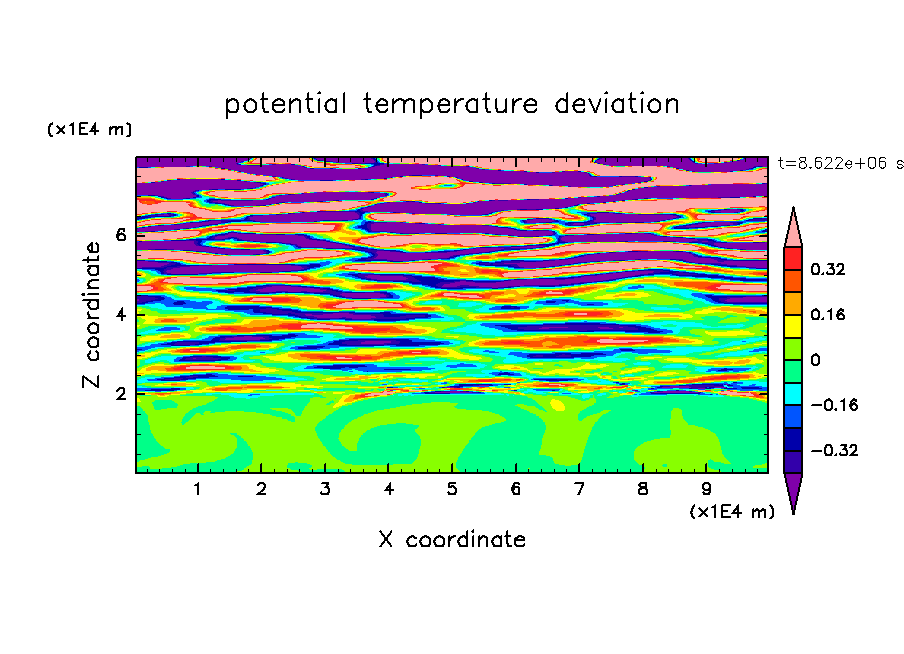 potential temperature deviation

(x1E4 m)

t=8.622e+06 s

Z coordinate

6

4

2

0.32

0.16

0

−0.16

−0.32

1 2 3 4 5 6 7 8 9

(x1E4 m)

X coordinate